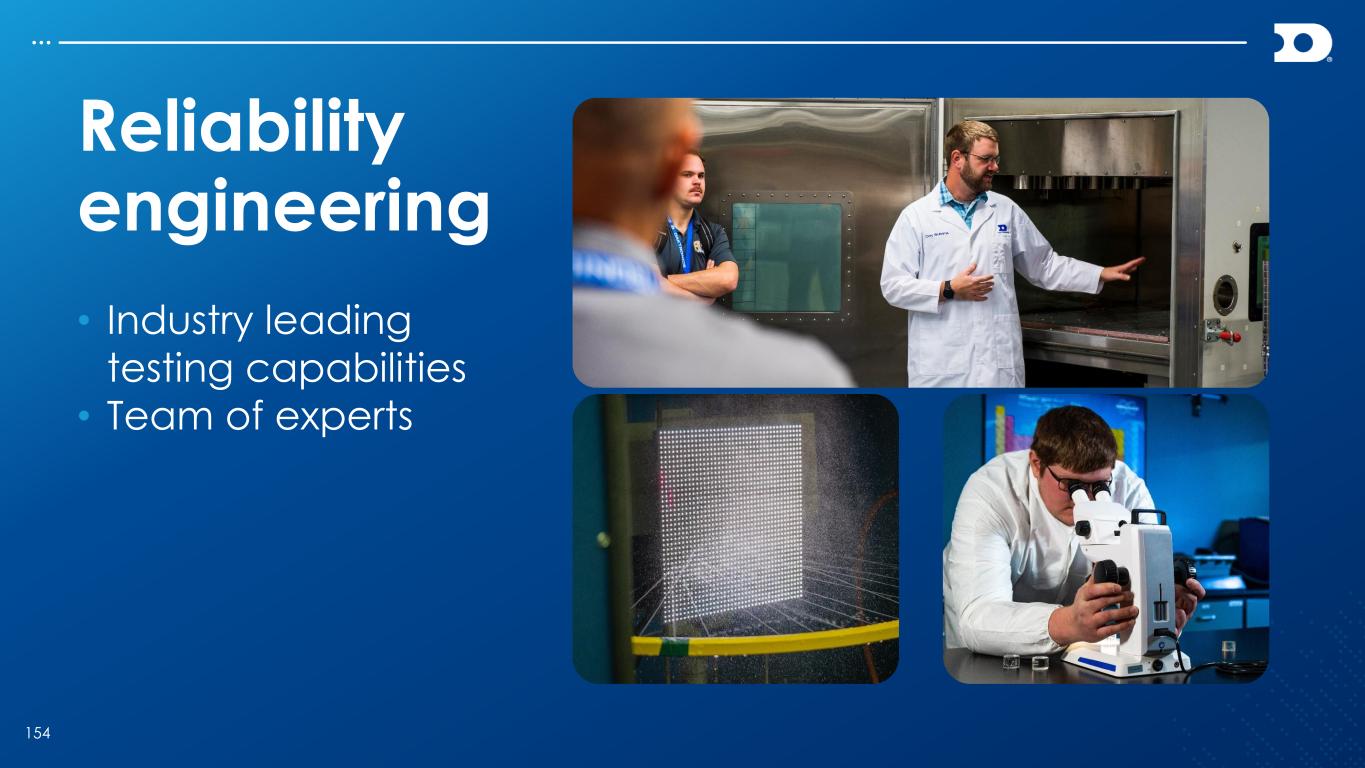 Reliability engineering

• Industry leading testing capabilities
• Team of experts

154